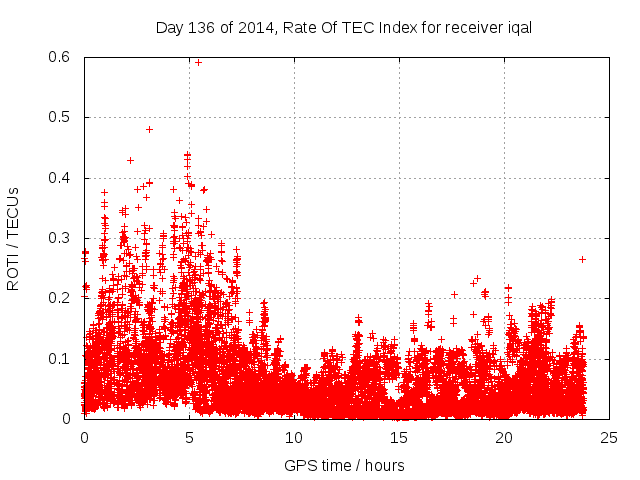 Day 136 of 2014, Rate Of TEC Index for receiver iqal

ROTI / TECUs

0.6
0.5
0.4
0.3
0.2
0.1
0

0
5
10
15
20
25

GPS time / hours